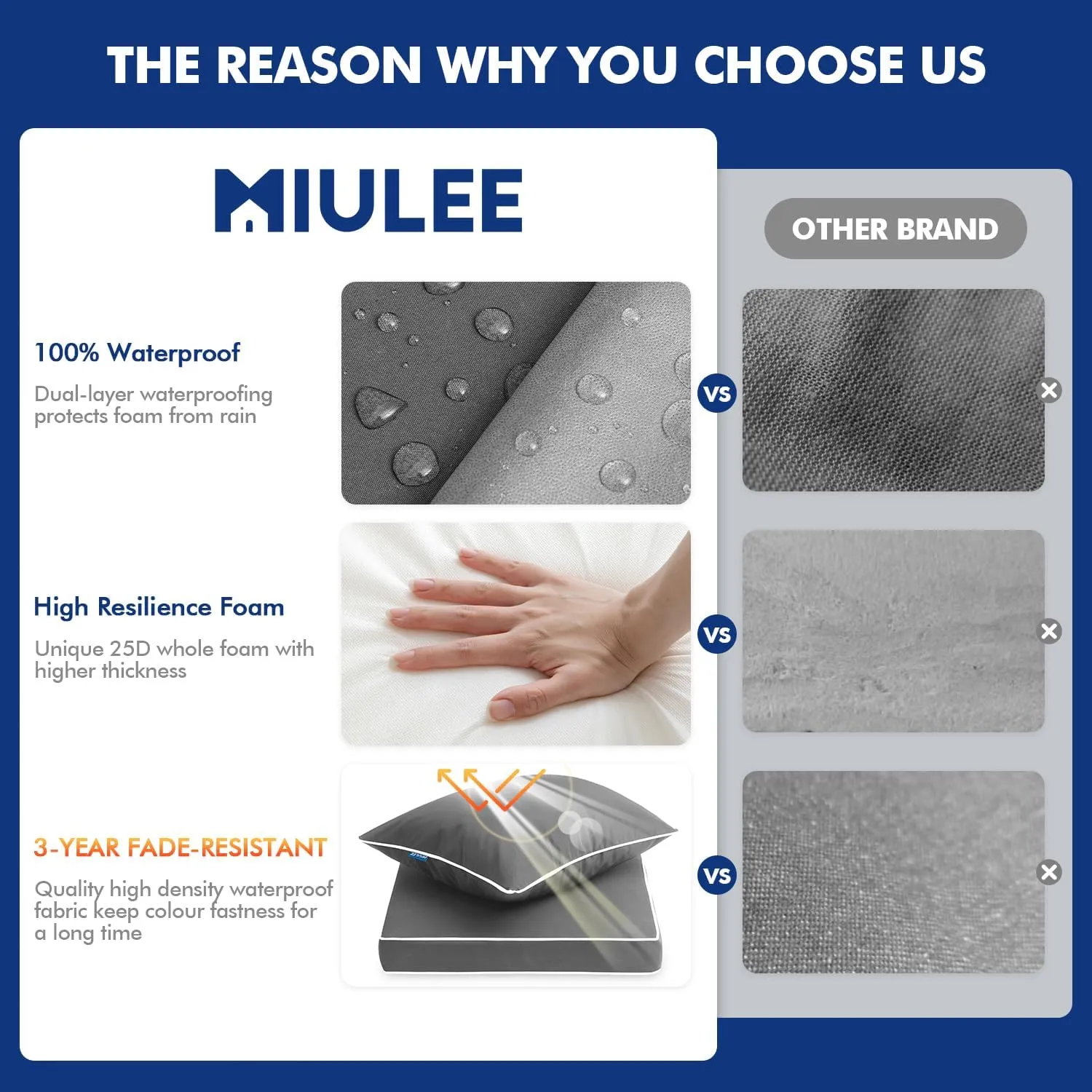 THE REASON WHY YOU CHOOSE US

MIULEE

OTHER BRAND

100% Waterproof

Dual-layer waterproofing protects foam from rain

VS

High Resilience Foam

Unique 25D whole foam with higher thickness

VS

3-YEAR FADE-RESISTANT

Quality high density waterproof fabric keep colour fastness for a long time

VS